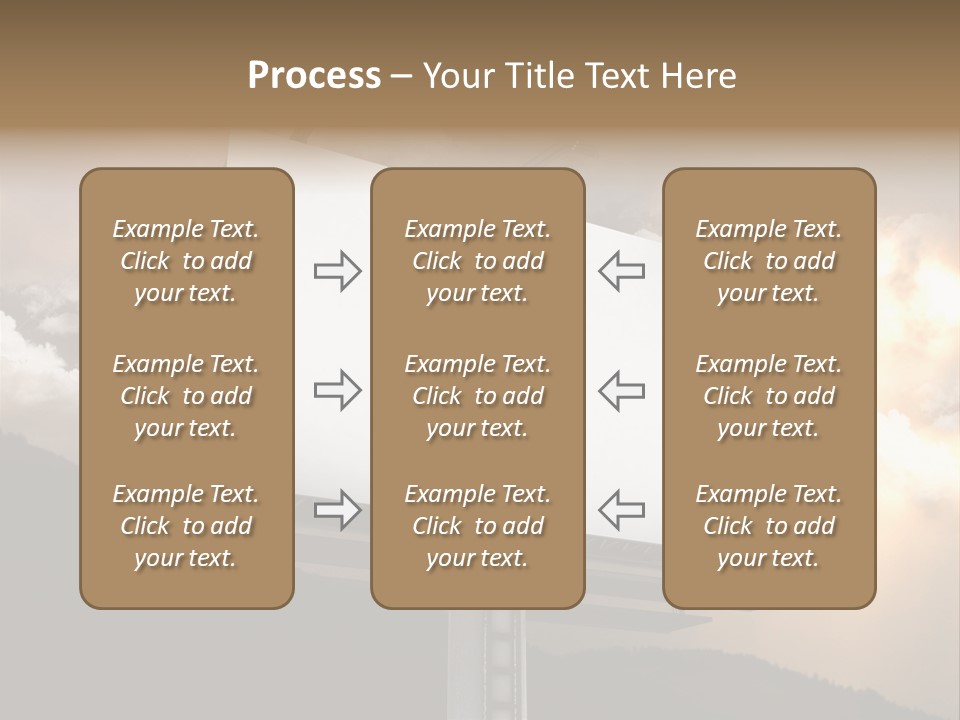 Process – Your Title Text Here

Example Text. Click to add your text.

Example Text. Click to add your text.

Example Text. Click to add your text.

Example Text. Click to add your text.

Example Text. Click to add your text.

Example Text. Click to add your text.

Example Text. Click to add your text.

Example Text. Click to add your text.

Example Text. Click to add your text.